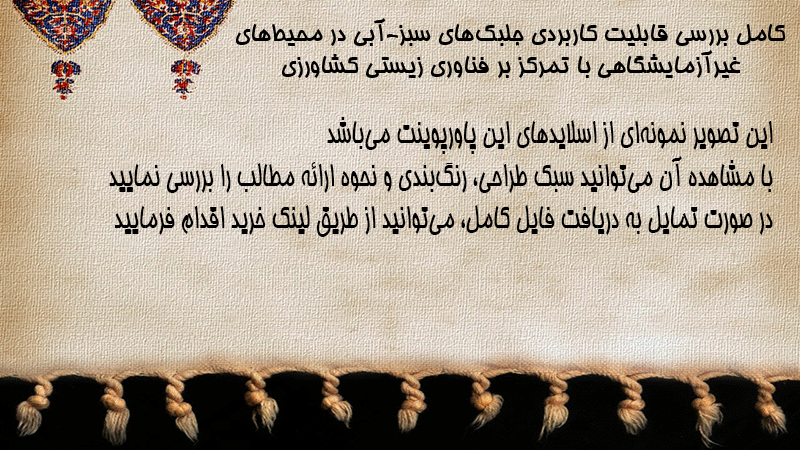 کامل بررسی قابلیت کاربردی جلبک‌های سبز-آبی در محیط‌های غیرآزمایشگاهی با تمرکز بر فناوری زیستی کشاورزی

این تصویر نمونه‌ای از اسلایدهای این پاورپوینت می‌باشد
با مشاهده آن می‌توانید سبک طراحی، رنگ‌بندی و نحوه ارائه مطالب را بررسی نمایید
در صورت تمایل به دریافت فایل کامل، می‌توانید از طریق لینک خرید اقدام فرمایید